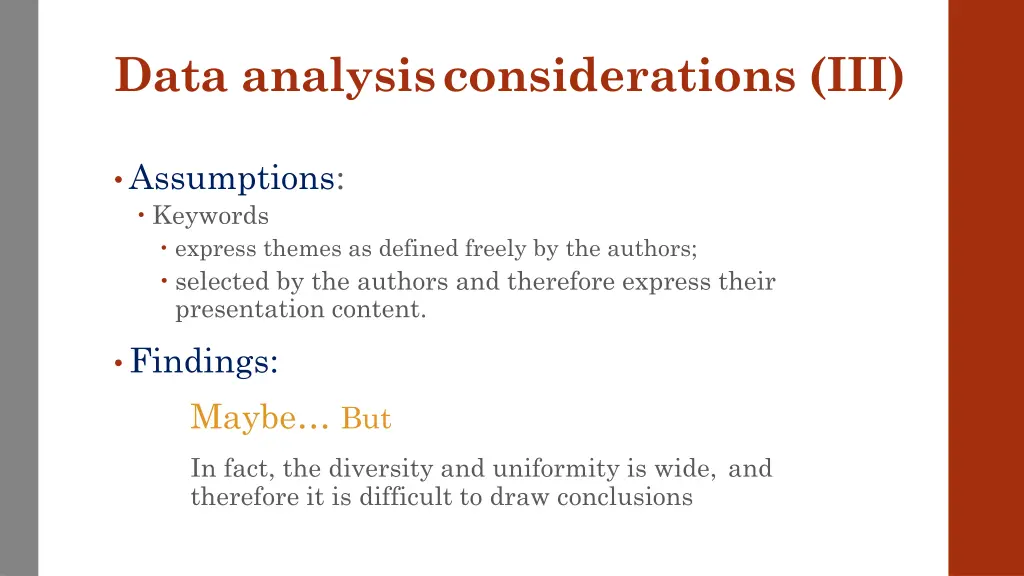 Data analysis considerations (III)

• Assumptions:
• Keywords
• express themes as defined freely by the authors;
• selected by the authors and therefore express their presentation content.

• Findings:

Maybe… But

In fact, the diversity and uniformity is wide, and therefore it is difficult to draw conclusions